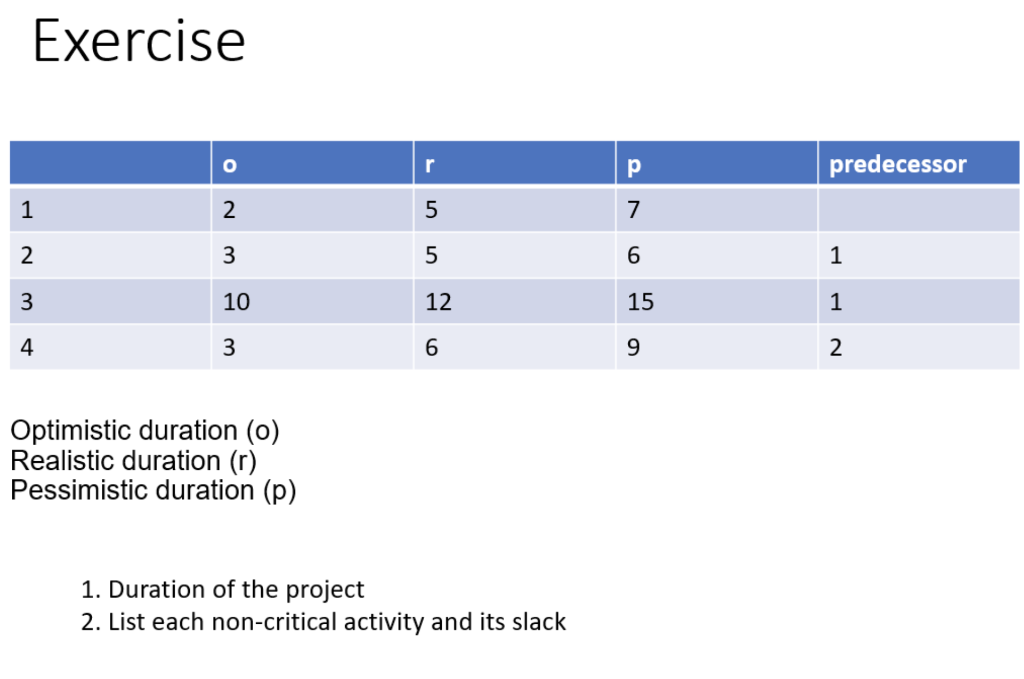 Exercise

| | o | r | p | predecessor |
|---|---|---|---|---|
| 1 | 2 | 5 | 7 | |
| 2 | 3 | 5 | 6 | 1 |
| 3 | 10 | 12 | 15 | 1 |
| 4 | 3 | 6 | 9 | 2 |

Optimistic duration (o)
Realistic duration (r)
Pessimistic duration (p)

1. Duration of the project
2. List each non-critical activity and its slack